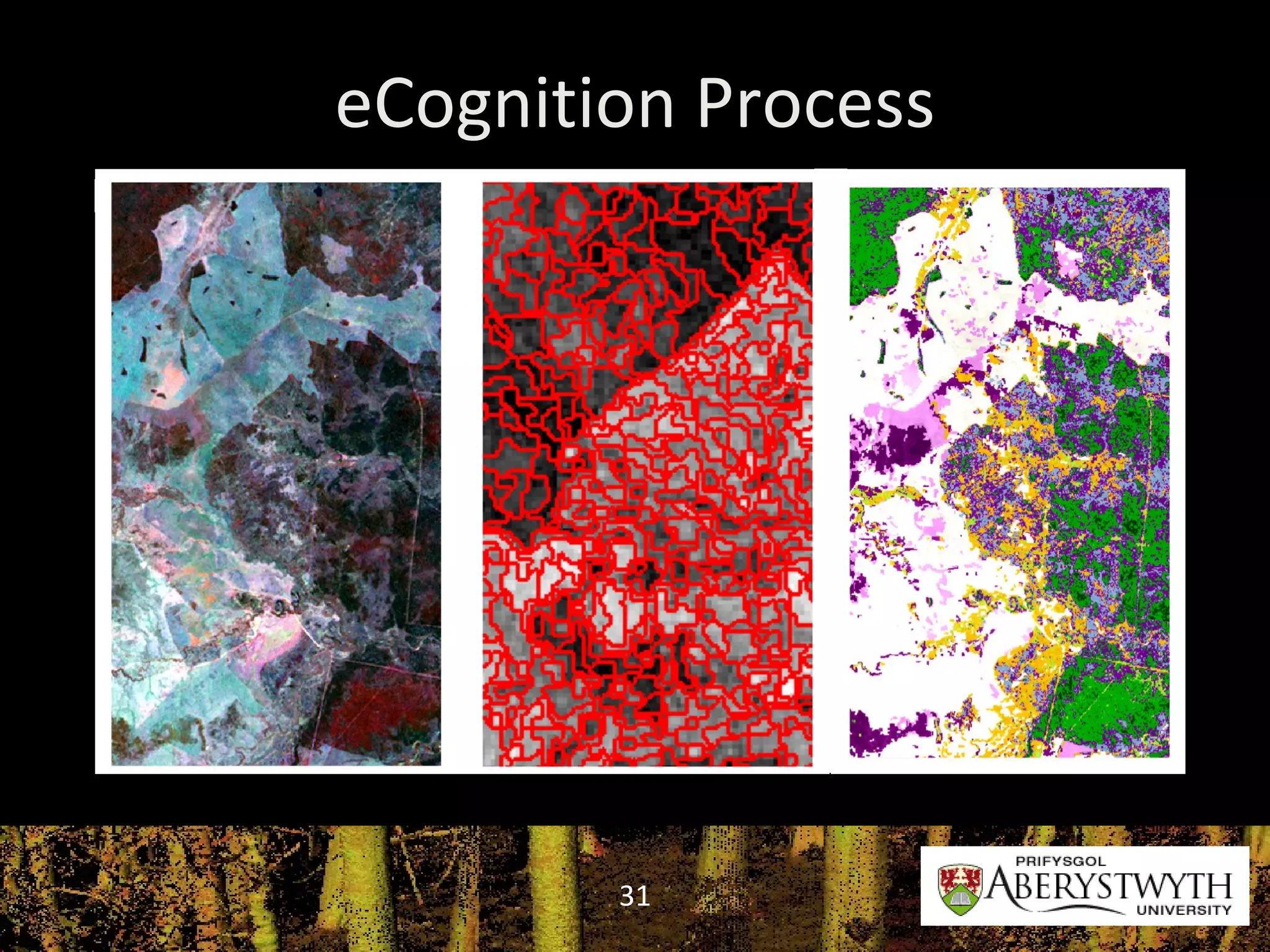 eCognition Process

31

PRIFYSGOL
ABERYSTWYTH
UNIVERSITY